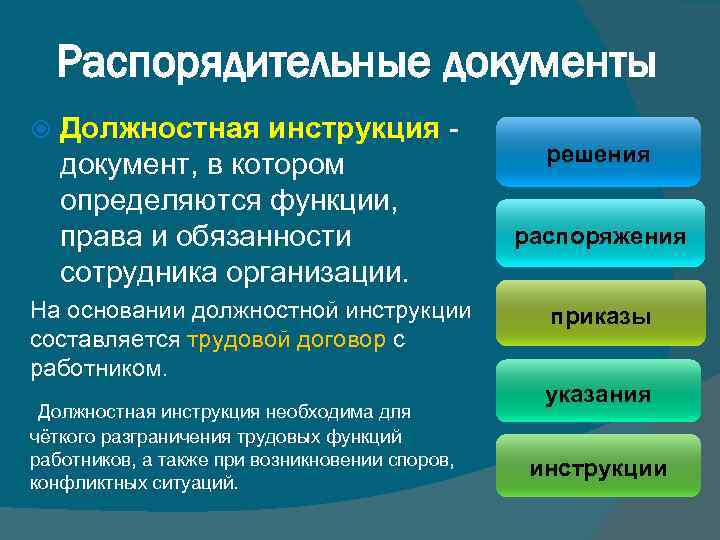 Распорядительные документы

Должностная инструкция - документ, в котором определяются функции, права и обязанности сотрудника организации.

На основании должностной инструкции составляется трудовой договор с работником.

Должностная инструкция необходима для чёткого разграничения трудовых функций работников, а также при возникновении споров, конфликтных ситуаций.

решения

распоряжения

приказы

указания

инструкции